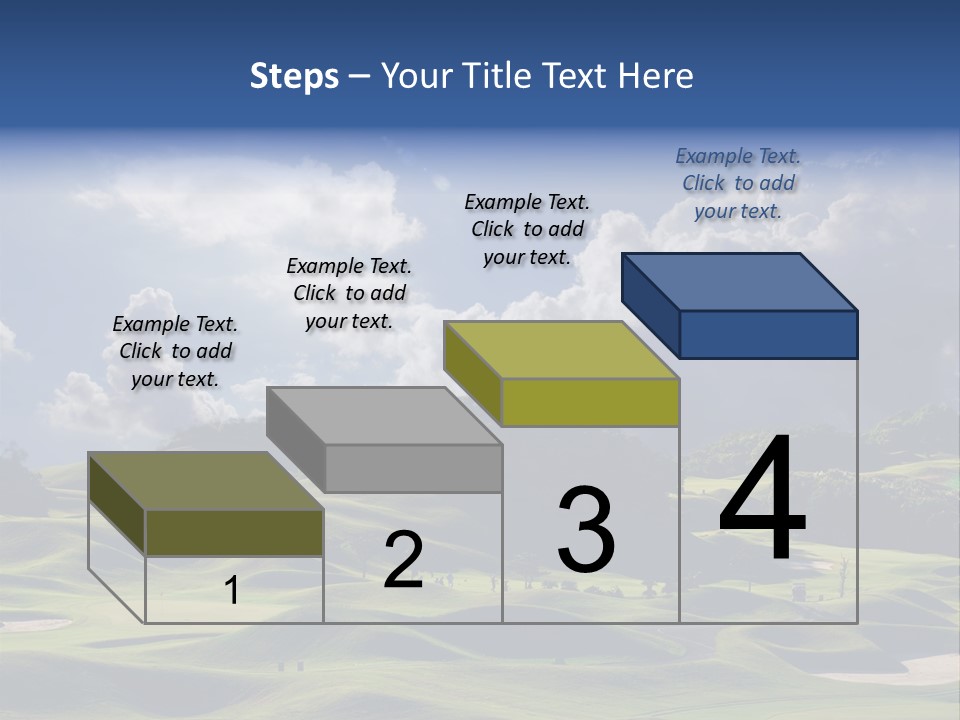 Steps – Your Title Text Here

Example Text. Click to add your text.

Example Text. Click to add your text.

Example Text. Click to add your text.

Example Text. Click to add your text.

1

2

3

4